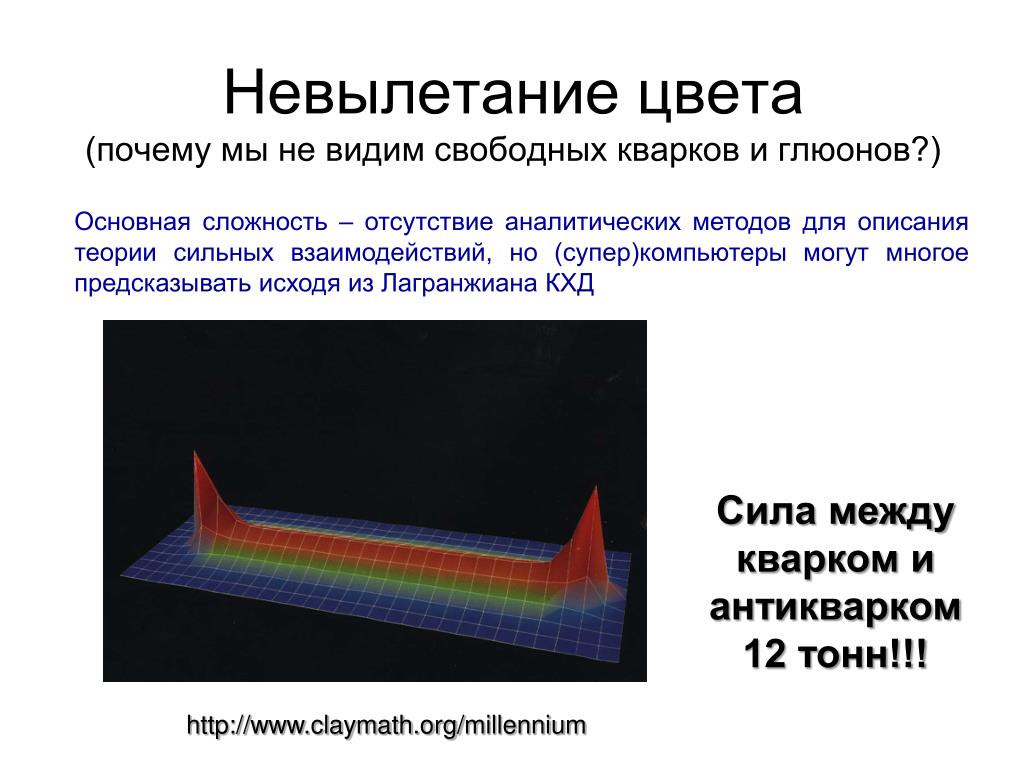 Невылетание цвета
(почему мы не видим свободных кварков и глюонов?)

Основная сложность – отсутствие аналитических методов для описания теории сильных взаимодействий, но (супер)компьютеры могут многое предсказывать исходя из Лагранжиана КХД

Сила между кварком и антикварком 12 тонн!!!

http://www.claymath.org/millennium